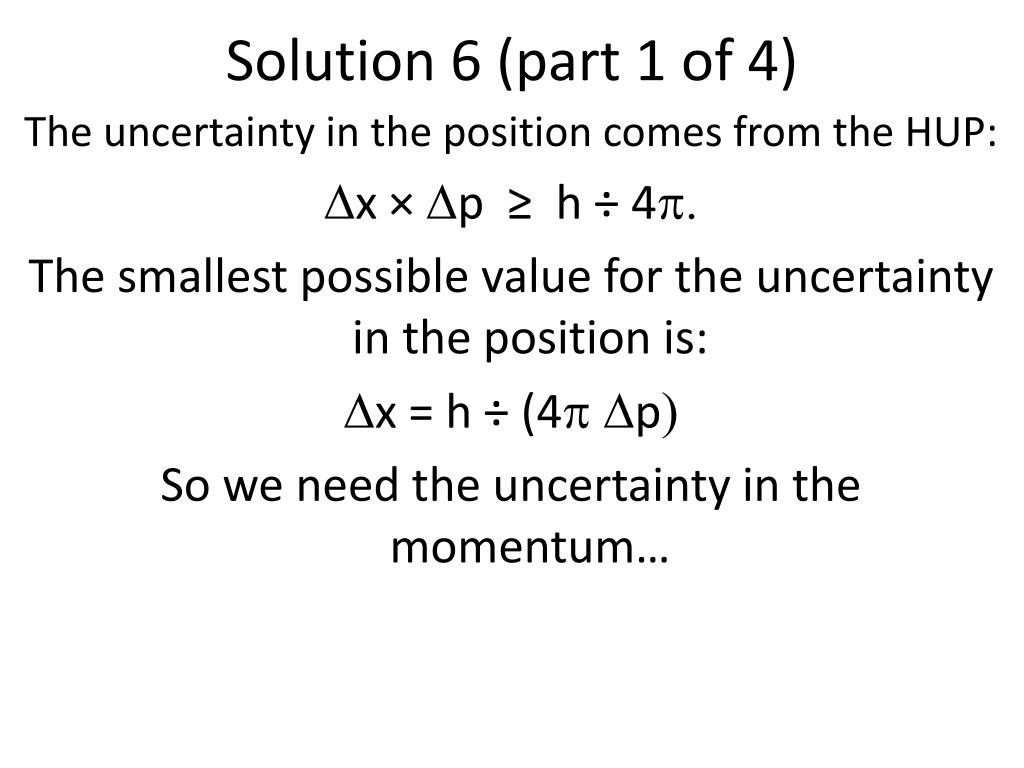 Solution 6 (part 1 of 4)

The uncertainty in the position comes from the HUP:

$\Delta x \times \Delta p \geq h \div 4\pi$.

The smallest possible value for the uncertainty in the position is:

$\Delta x = h \div (4\pi \Delta p)$

So we need the uncertainty in the momentum…